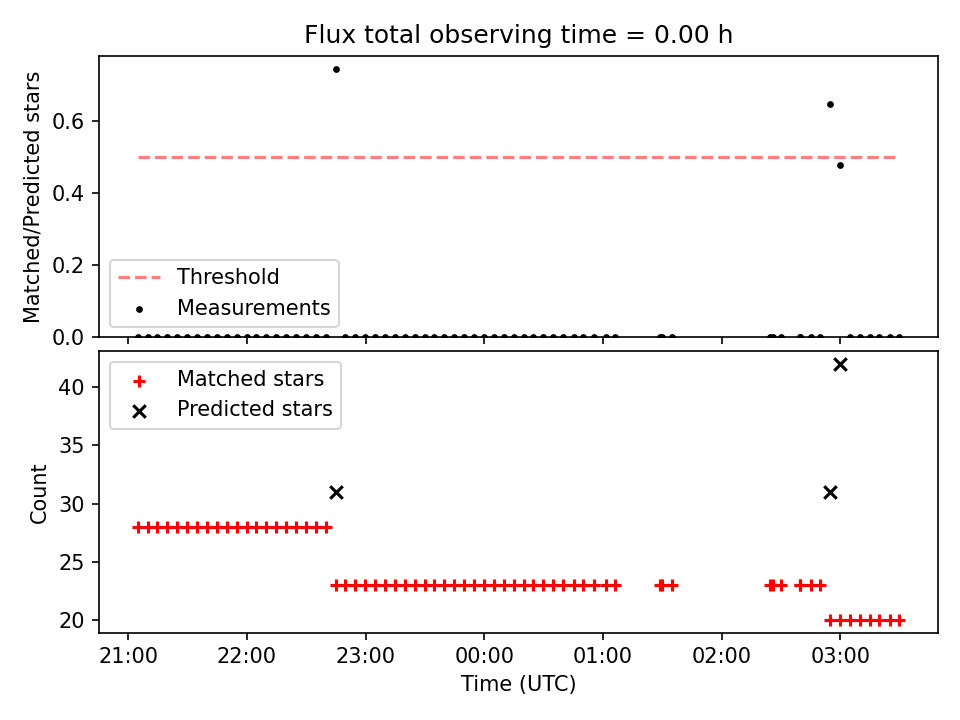 Flux total observing time = 0.00 h

Matched/Predicted stars

0.6
0.4
0.2
0.0

Threshold
Measurements

Matched stars
Predicted stars

Count

40
35
30
25
20

21:00
22:00
23:00
00:00
01:00
02:00
03:00

Time (UTC)